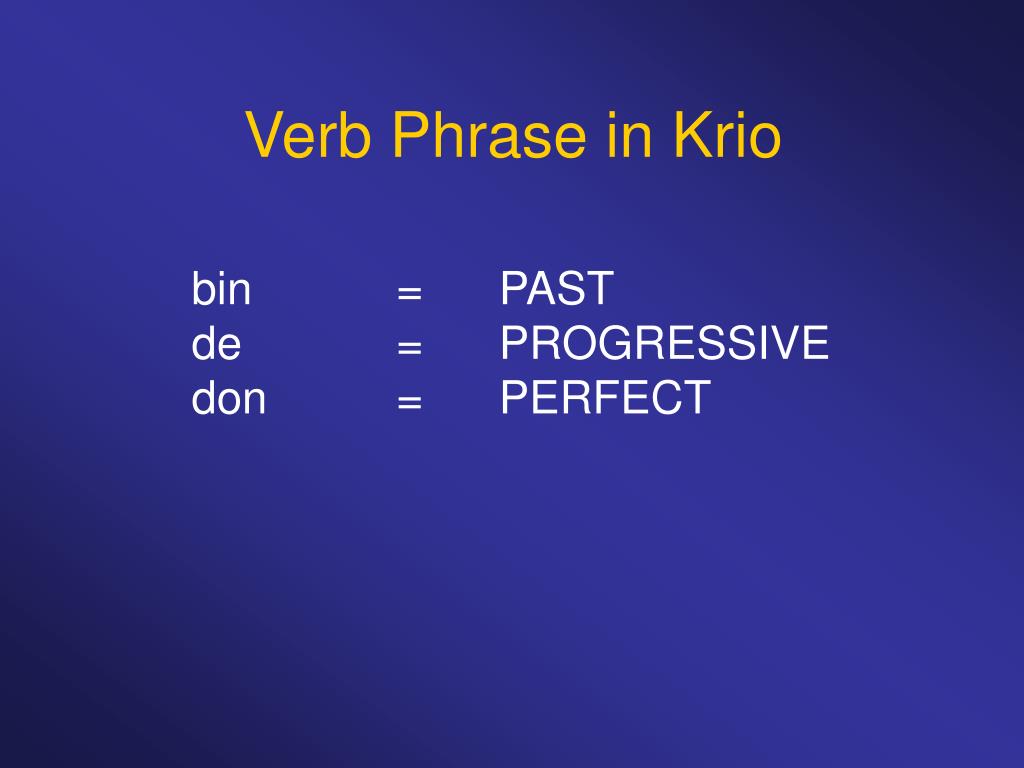 Verb Phrase in Krio

bin = PAST
de = PROGRESSIVE
don = PERFECT